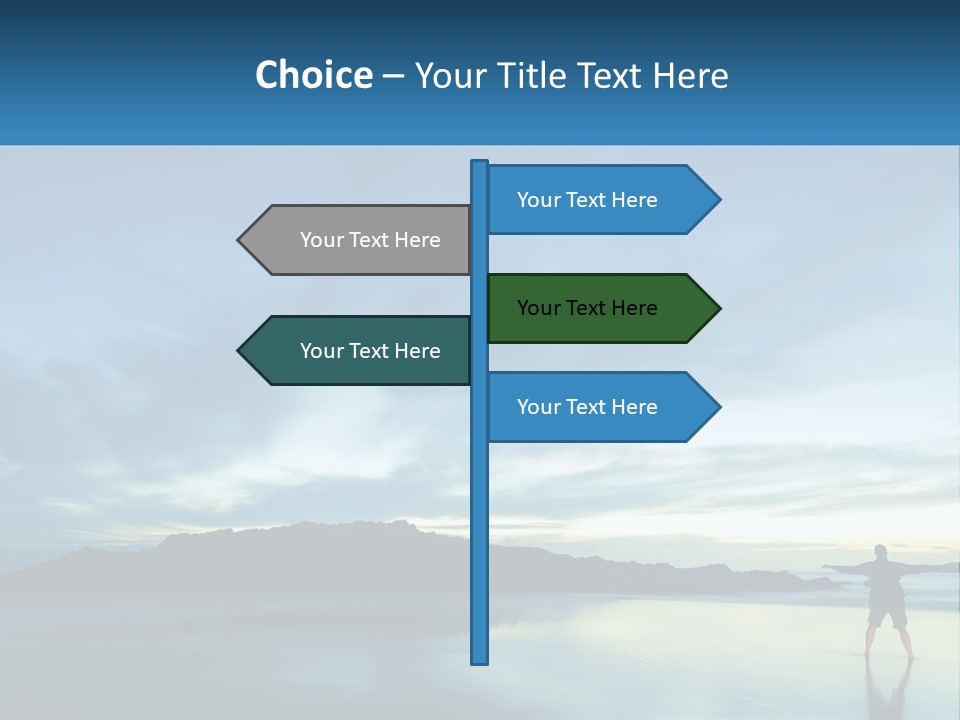 Choice – Your Title Text Here

Your Text Here

Your Text Here

Your Text Here

Your Text Here

Your Text Here